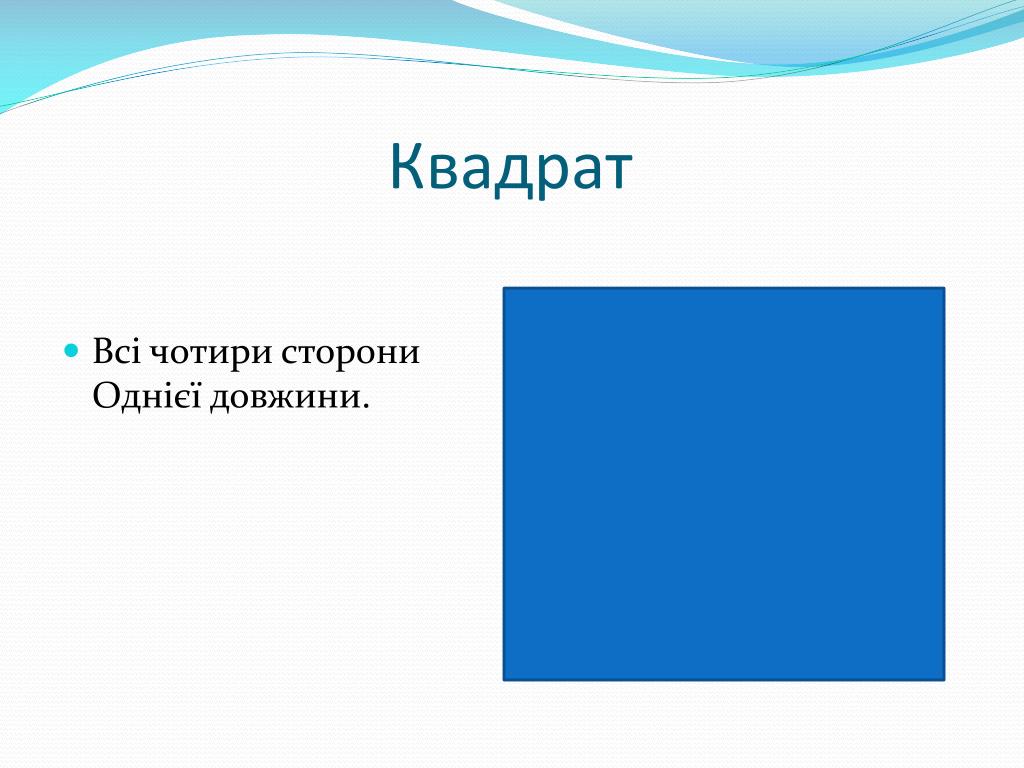 Квадрат

Всі чотири сторони Однієї довжини.